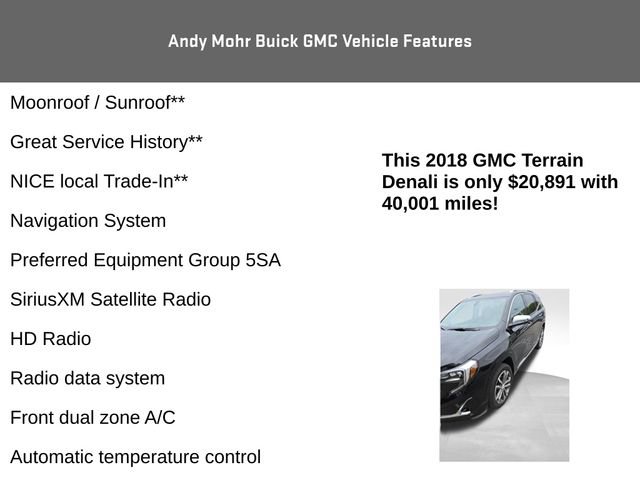 Andy Mohr Buick GMC Vehicle Features

Moonroof / Sunroof**

Great Service History**

NICE local Trade-In**

Navigation System

Preferred Equipment Group 5SA

SiriusXM Satellite Radio

HD Radio

Radio data system

Front dual zone A/C

Automatic temperature control

This 2018 GMC Terrain Denali is only $20,891 with 40,001 miles!